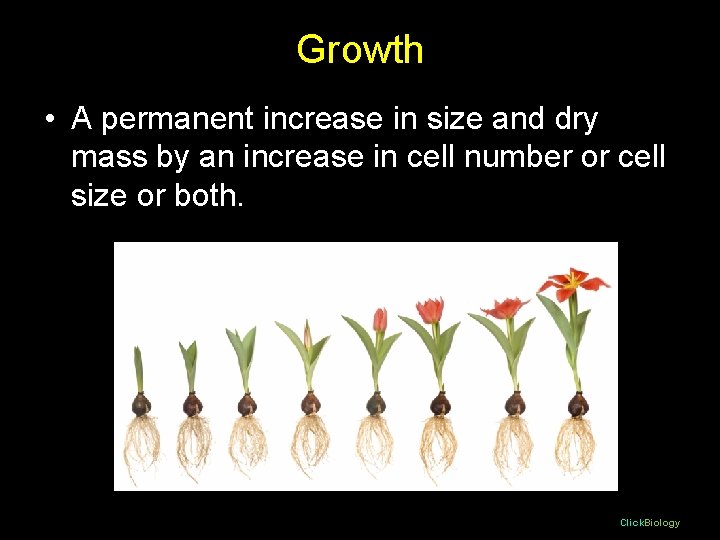 Growth

• A permanent increase in size and dry mass by an increase in cell number or cell size or both.

ClickBiology